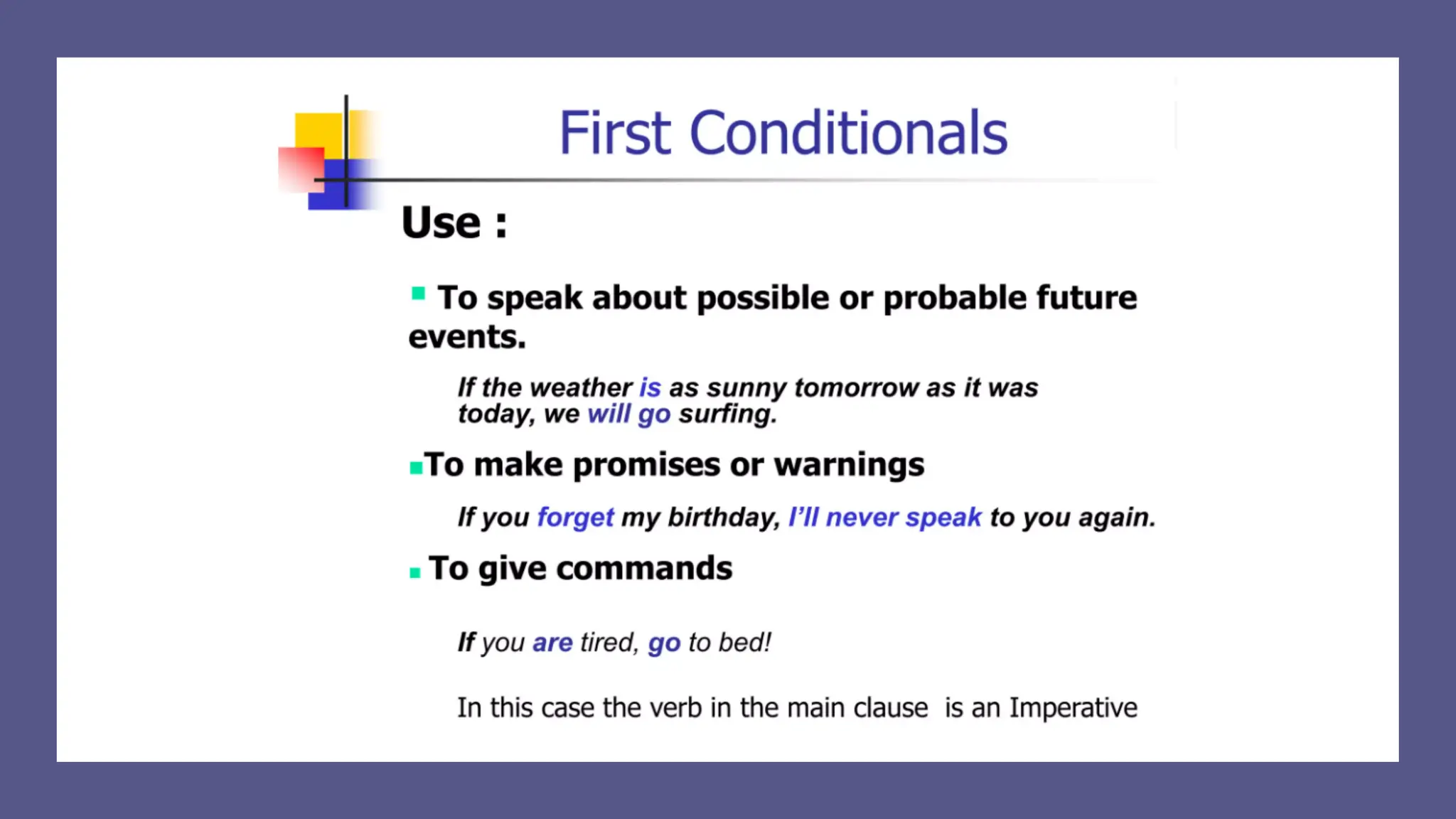 First Conditionals

Use :

To speak about possible or probable future events.

If the weather is as sunny tomorrow as it was today, we will go surfing.

To make promises or warnings

If you forget my birthday, I'll never speak to you again.

To give commands

If you are tired, go to bed!

In this case the verb in the main clause is an Imperative